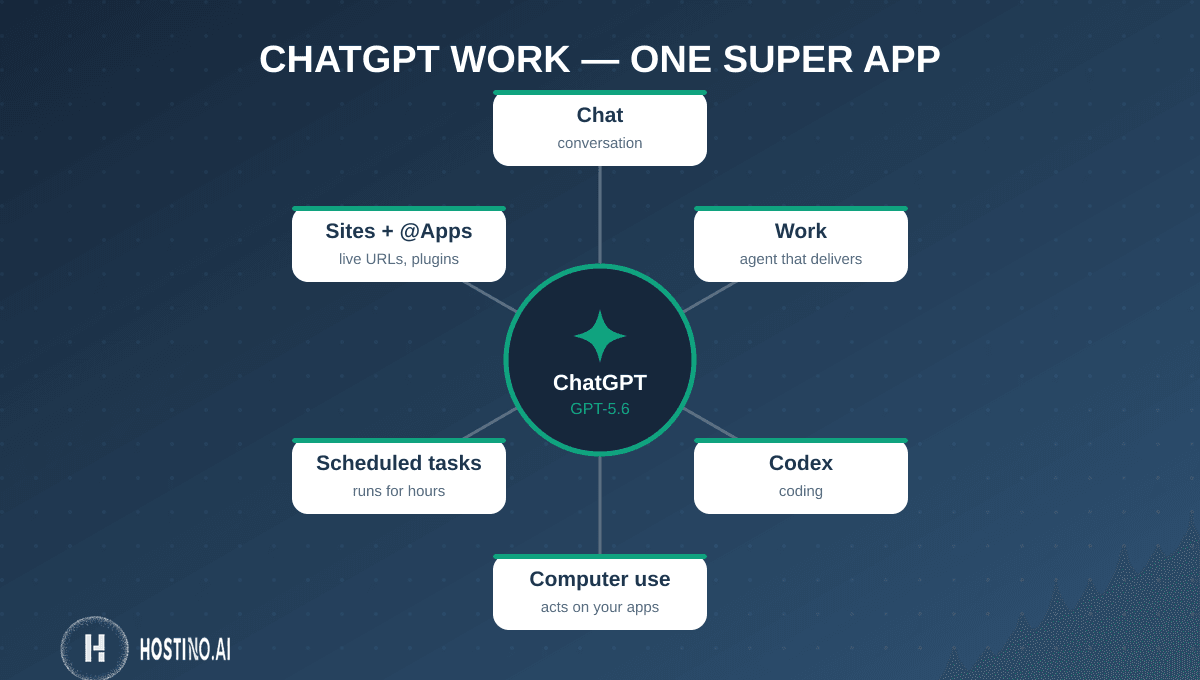 CHATGPT WORK — ONE SUPER APP

Chat
conversation

Sites + @Apps
live URLs, plugins

Work
agent that delivers

ChatGPT
GPT-5.6

Scheduled tasks
runs for hours

Codex
coding

Computer use
acts on your apps

H

HOSTINO.AI